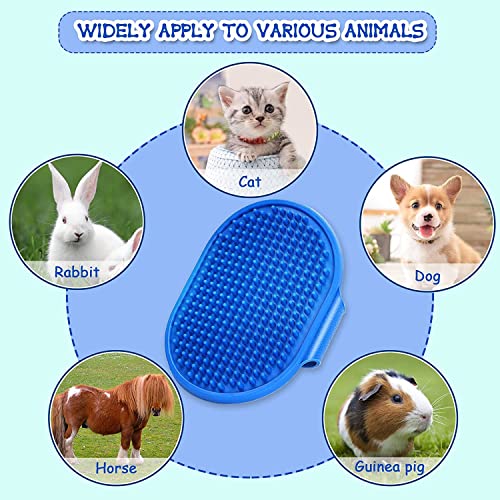 WIDELY APPLY TO VARIOUS ANIMALS

Cat

Rabbit

Dog

Horse

Guinea pig